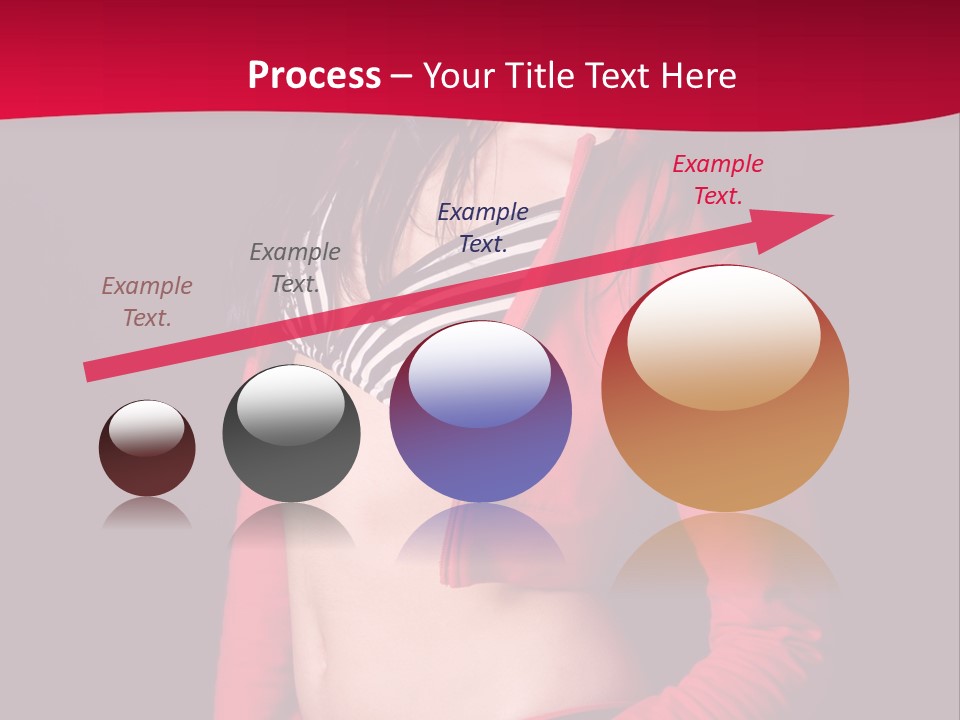 Process – Your Title Text Here

Example Text.

Example Text.

Example Text.

Example Text.